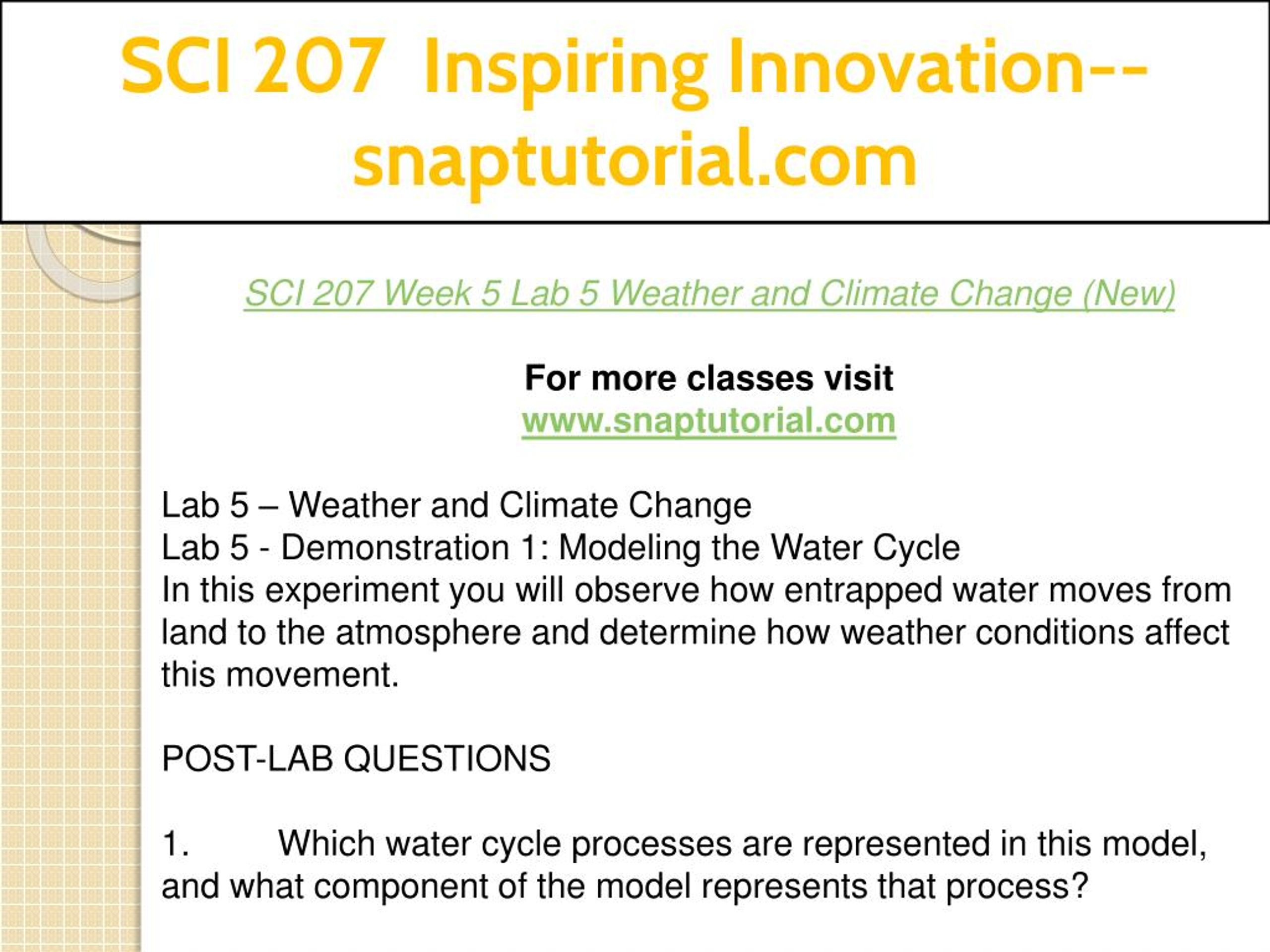 SCI 207 Inspiring Innovation--snaptutorial.com

SCI 207 Week 5 Lab 5 Weather and Climate Change (New)

For more classes visit
www.snaptutorial.com

Lab 5 – Weather and Climate Change
Lab 5 - Demonstration 1: Modeling the Water Cycle
In this experiment you will observe how entrapped water moves from land to the atmosphere and determine how weather conditions affect this movement.

POST-LAB QUESTIONS

1. Which water cycle processes are represented in this model, and what component of the model represents that process?